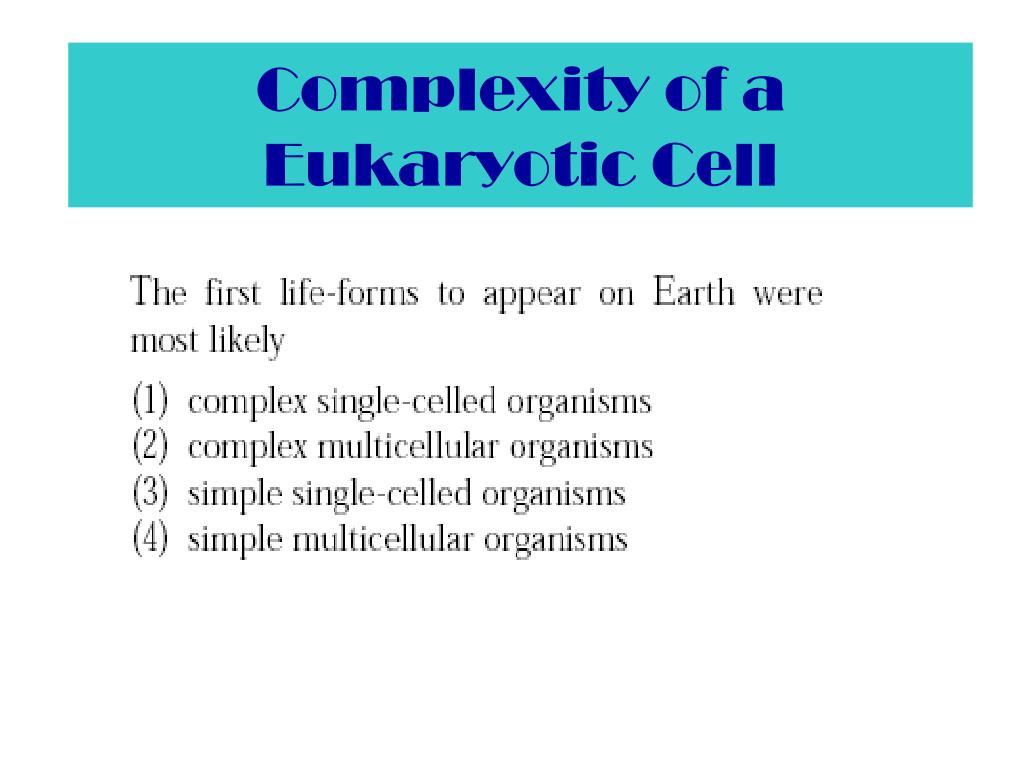 Complexity of a Eukaryotic Cell

The first life-forms to appear on Earth were most likely

(1) complex single-celled organisms
(2) complex multicellular organisms
(3) simple single-celled organisms
(4) simple multicellular organisms